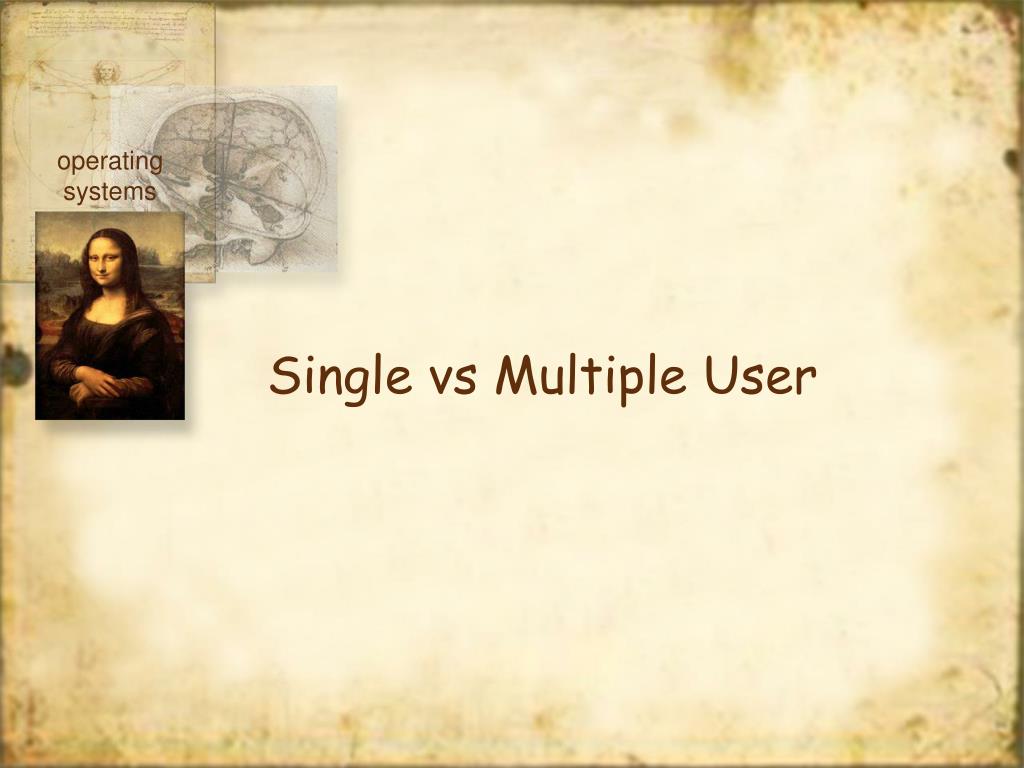 operating systems

Single vs Multiple User